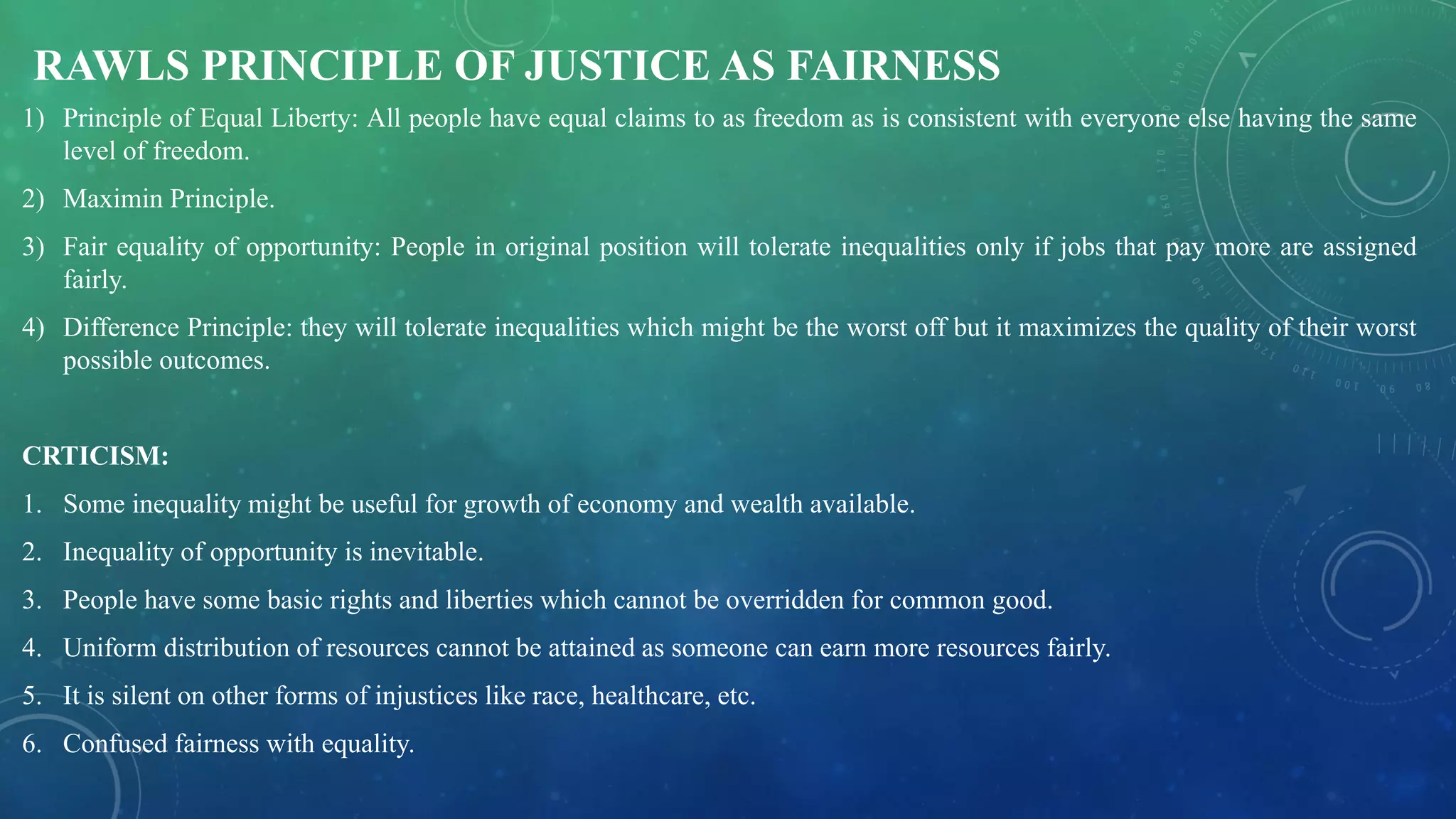 RAWLS PRINCIPLE OF JUSTICE AS FAIRNESS

1) Principle of Equal Liberty: All people have equal claims to as freedom as is consistent with everyone else having the same level of freedom.

2) Maximin Principle.

3) Fair equality of opportunity: People in original position will tolerate inequalities only if jobs that pay more are assigned fairly.

4) Difference Principle: they will tolerate inequalities which might be the worst off but it maximizes the quality of their worst possible outcomes.

CRTICISM:

1. Some inequality might be useful for growth of economy and wealth available.

2. Inequality of opportunity is inevitable.

3. People have some basic rights and liberties which cannot be overridden for common good.

4. Uniform distribution of resources cannot be attained as someone can earn more resources fairly.

5. It is silent on other forms of injustices like race, healthcare, etc.

6. Confused fairness with equality.